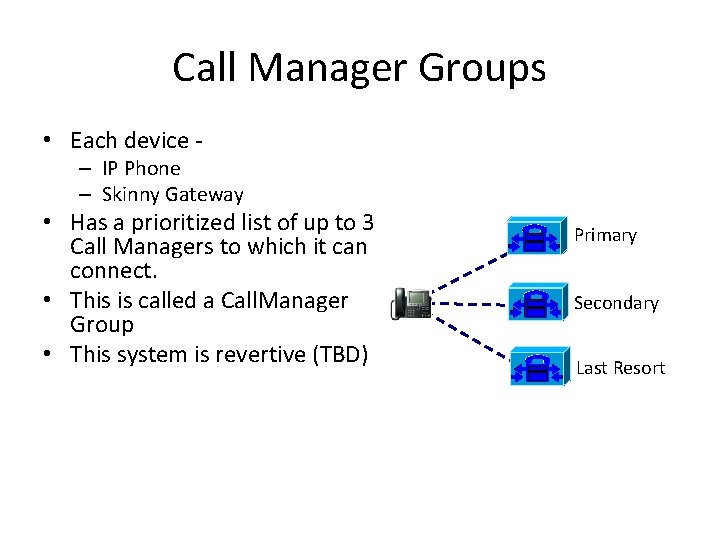 Call Manager Groups

• Each device -
– IP Phone
– Skinny Gateway
• Has a prioritized list of up to 3 Call Managers to which it can connect.
• This is called a CallManager Group
• This system is revertive (TBD)

Primary
Secondary
Last Resort